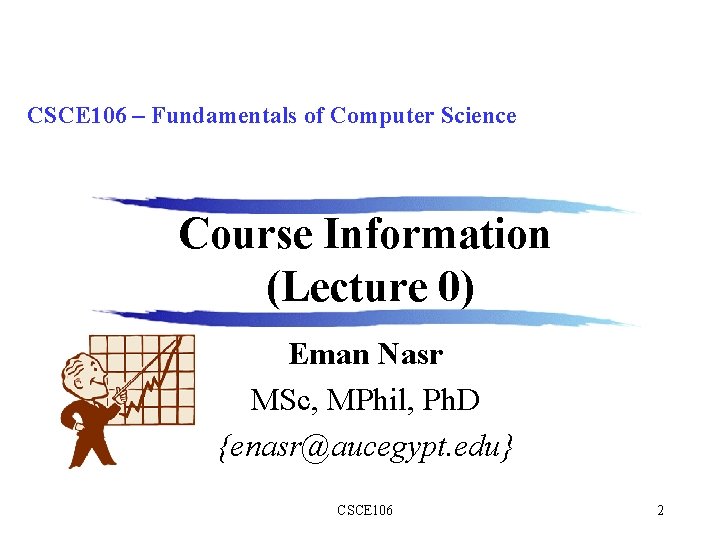 CSCE106 – Fundamentals of Computer Science

Course Information (Lecture 0)

Eman Nasr

MSc, MPhil, PhD

{enasr@aucegypt.edu}

CSCE106

2